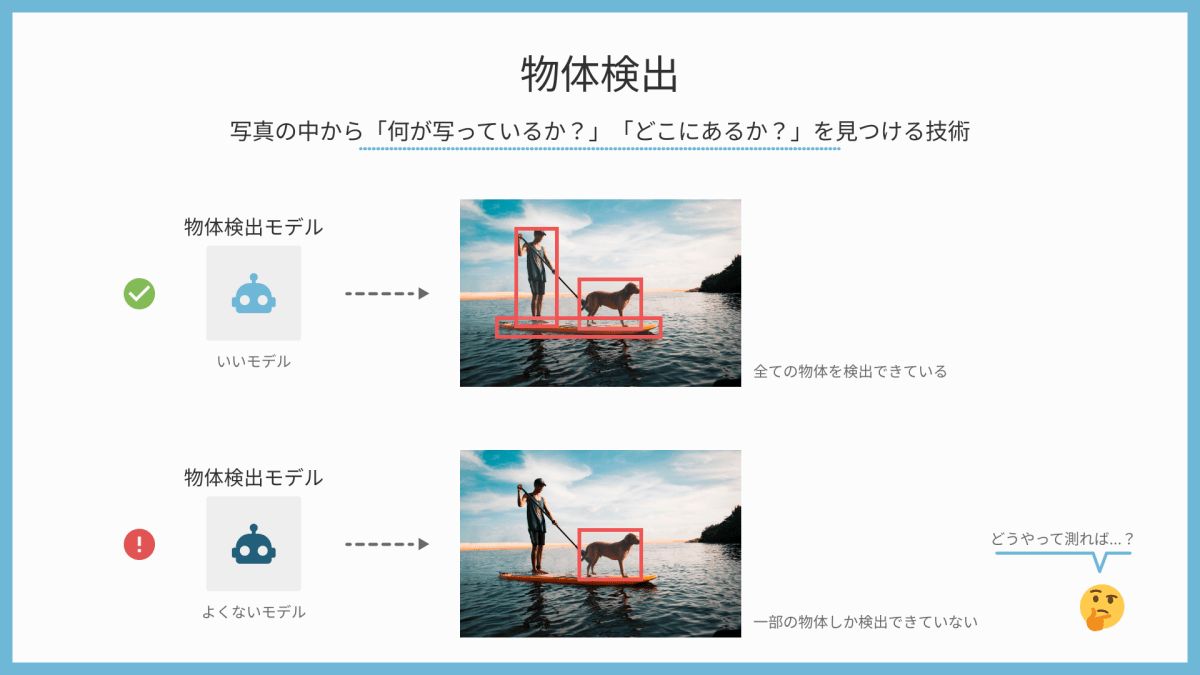 物体検出

写真の中から「何が写っているか？」「どこにあるか？」を見つける技術

物体検出モデル

いいモデル

全ての物体を検出できている

物体検出モデル

よくないモデル

一部の物体しか検出できていない

どうやって測れば…？